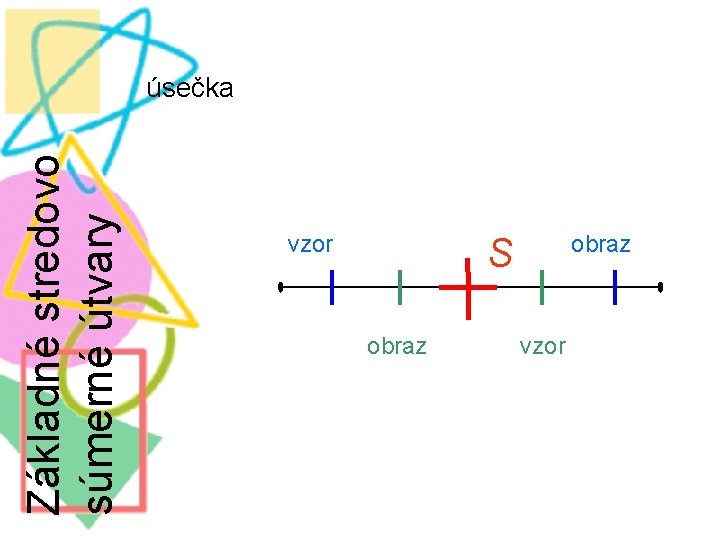 Základné stredovo súmerné útvary

úsečka

vzor

S

obraz

obraz

vzor